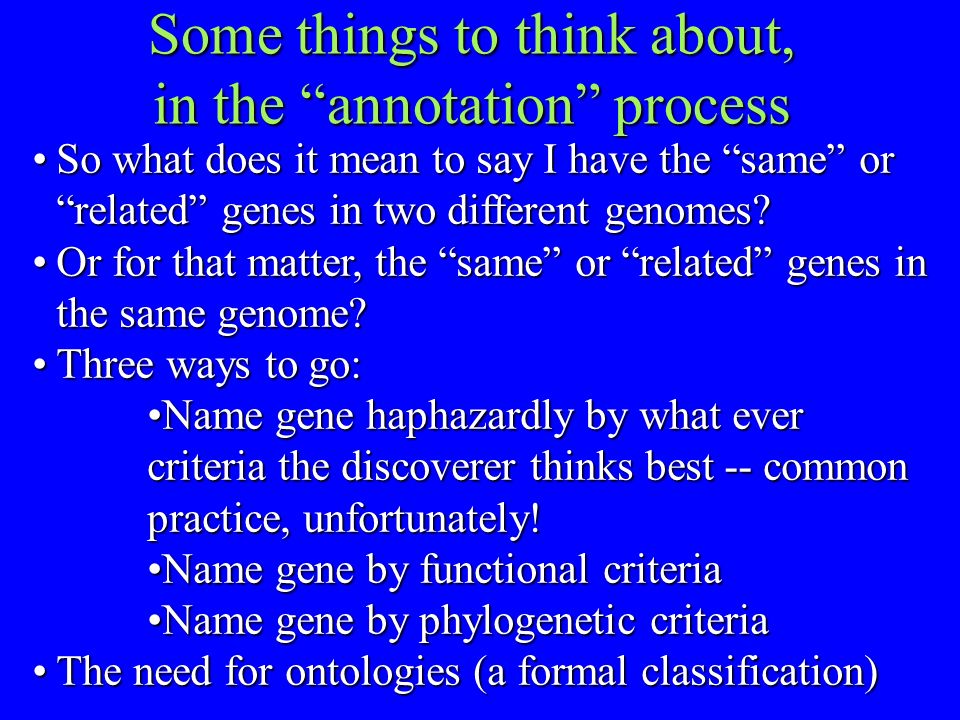 Some things to think about, in the “annotation” process

• So what does it mean to say I have the “same” or “related” genes in two different genomes?
• Or for that matter, the “same” or “related” genes in the same genome?
• Three ways to go:
•Name gene haphazardly by what ever criteria the discoverer thinks best -- common practice, unfortunately!
•Name gene by functional criteria
•Name gene by phylogenetic criteria
• The need for ontologies (a formal classification)